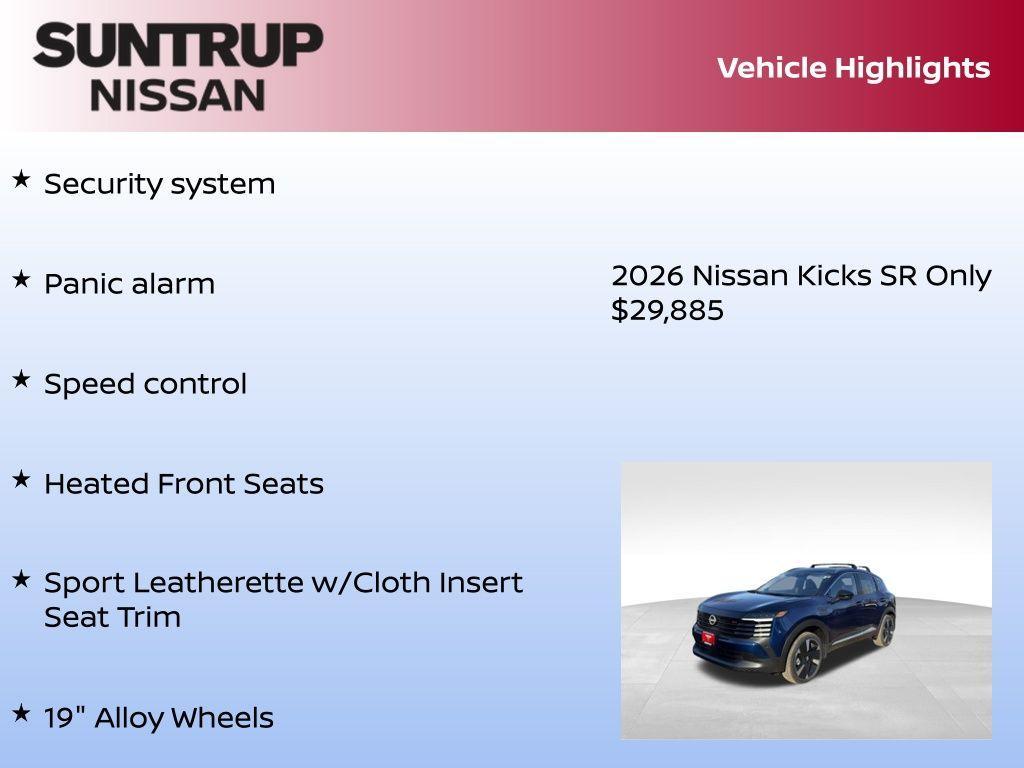 SUNTRUP NISSAN

Vehicle Highlights

★ Security system

★ Panic alarm

★ Speed control

★ Heated Front Seats

★ Sport Leatherette w/Cloth Insert Seat Trim

★ 19" Alloy Wheels

2026 Nissan Kicks SR Only $29,885